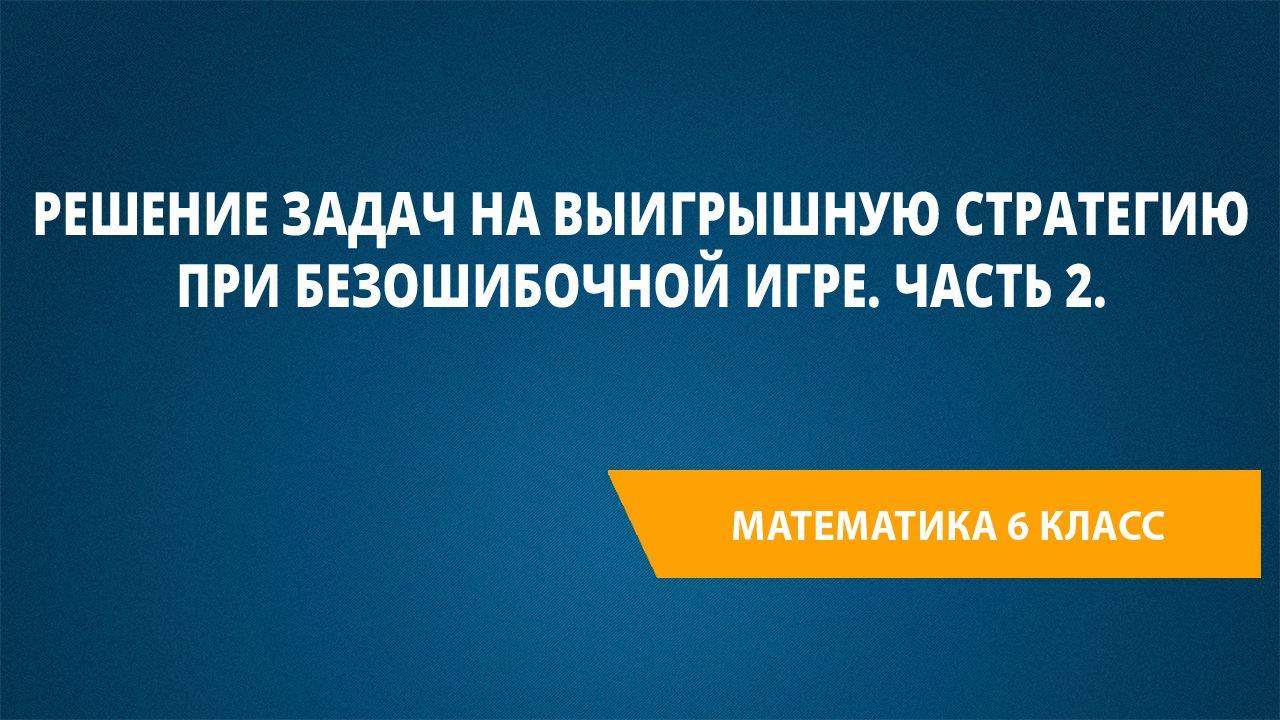 РЕШЕНИЕ ЗАДАЧ НА ВЫИГРЫШНУЮ СТРАТЕГИЮ ПРИ БЕЗОШИБОЧНОЙ ИГРЕ. ЧАСТЬ 2.

МАТЕМАТИКА 6 КЛАСС